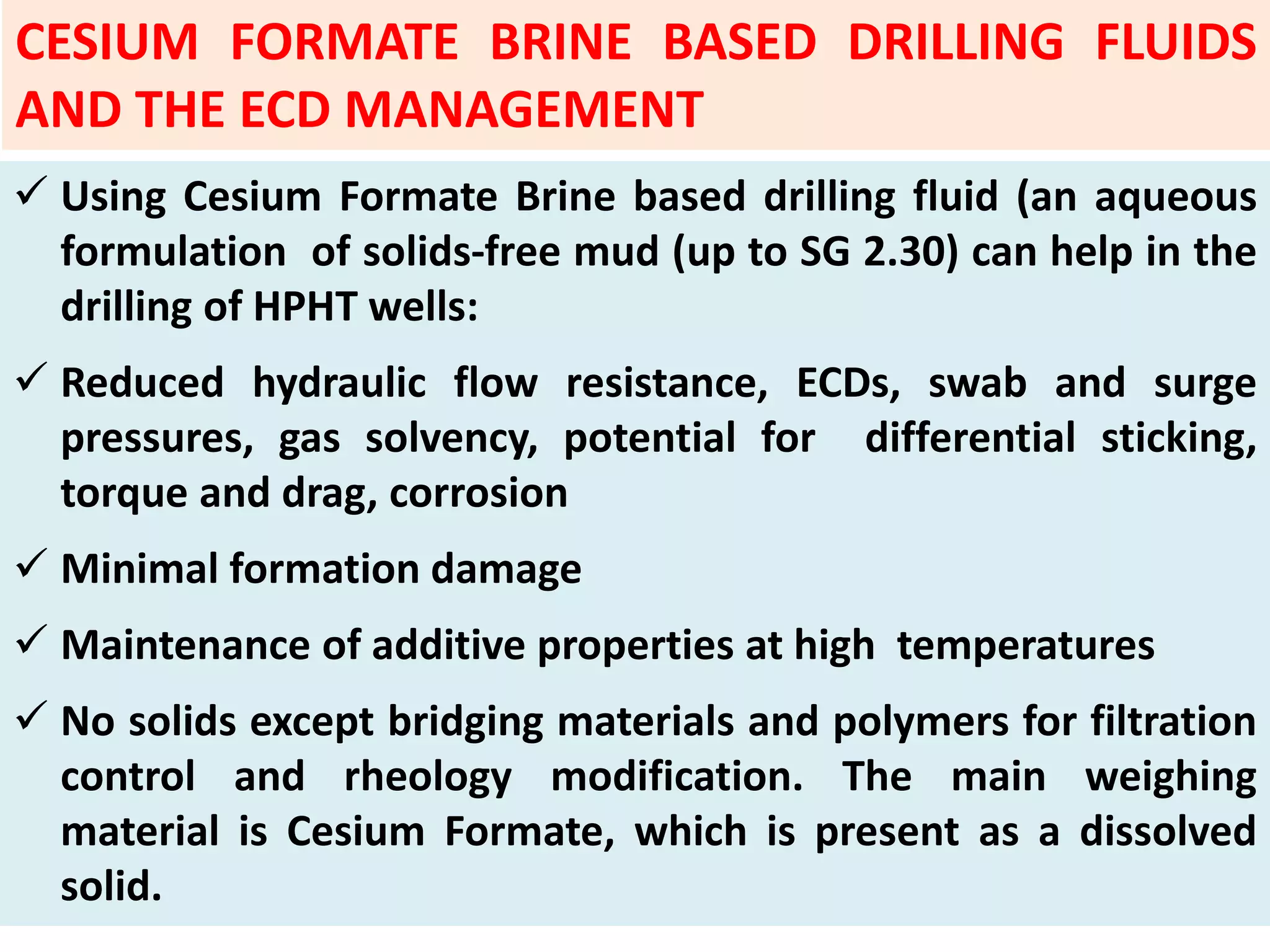 CESIUM FORMATE BRINE BASED DRILLING FLUIDS AND THE ECD MANAGEMENT

✓ Using Cesium Formate Brine based drilling fluid (an aqueous formulation of solids-free mud (up to SG 2.30) can help in the drilling of HPHT wells:

✓ Reduced hydraulic flow resistance, ECDs, swab and surge pressures, gas solvency, potential for differential sticking, torque and drag, corrosion

✓ Minimal formation damage

✓ Maintenance of additive properties at high temperatures

✓ No solids except bridging materials and polymers for filtration control and rheology modification. The main weighing material is Cesium Formate, which is present as a dissolved solid.